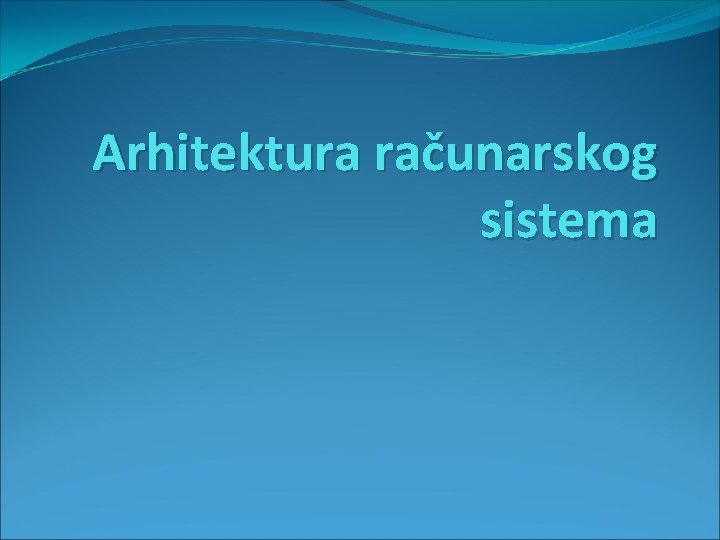 Arhitektura računarskog sistema